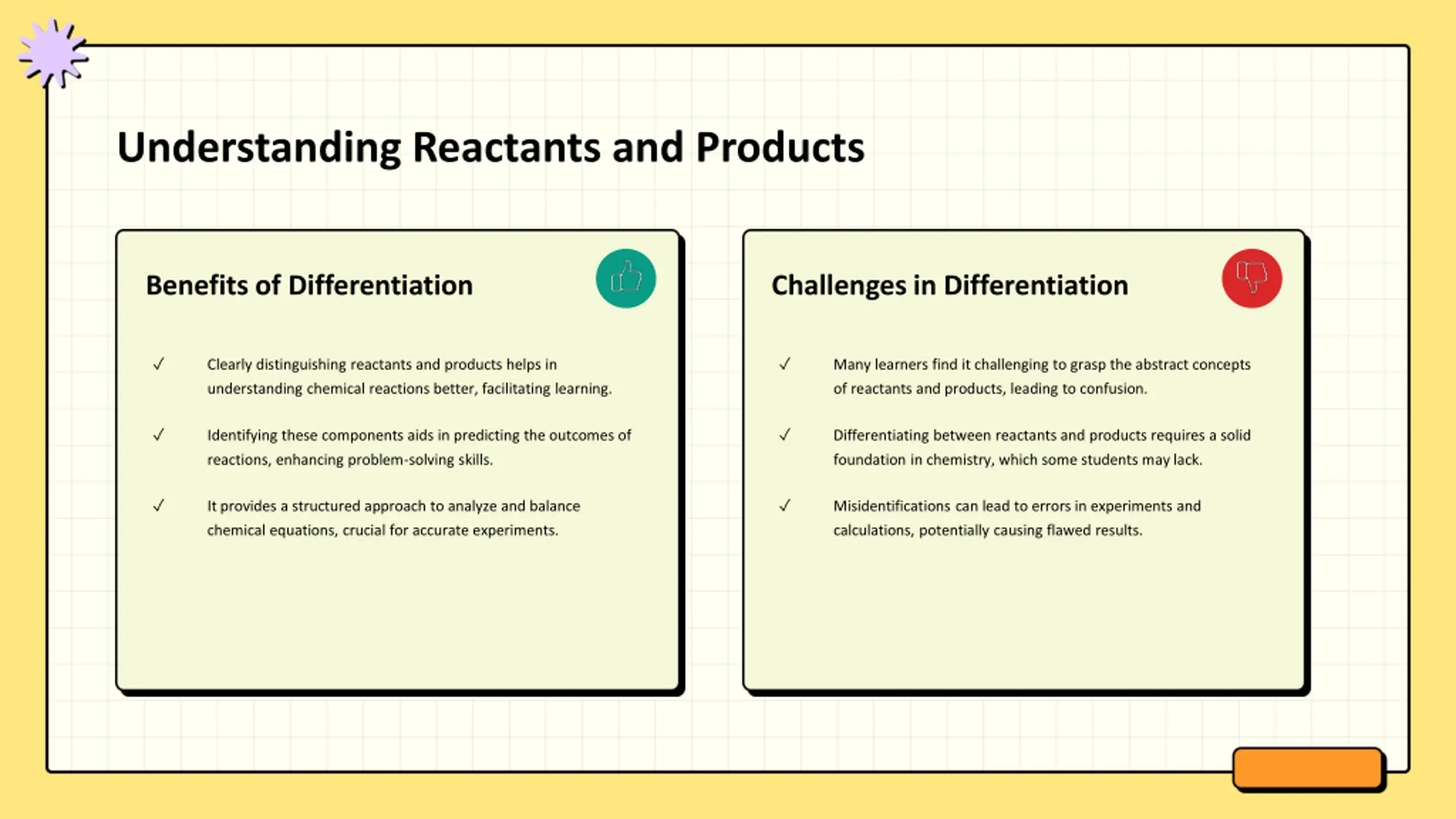 Understanding Reactants and Products

Benefits of Differentiation

✓ Clearly distinguishing reactants and products helps in understanding chemical reactions better, facilitating learning.

✓ Identifying these components aids in predicting the outcomes of reactions, enhancing problem-solving skills.

✓ It provides a structured approach to analyze and balance chemical equations, crucial for accurate experiments.

Challenges in Differentiation

✓ Many learners find it challenging to grasp the abstract concepts of reactants and products, leading to confusion.

✓ Differentiating between reactants and products requires a solid foundation in chemistry, which some students may lack.

✓ Misidentifications can lead to errors in experiments and calculations, potentially causing flawed results.